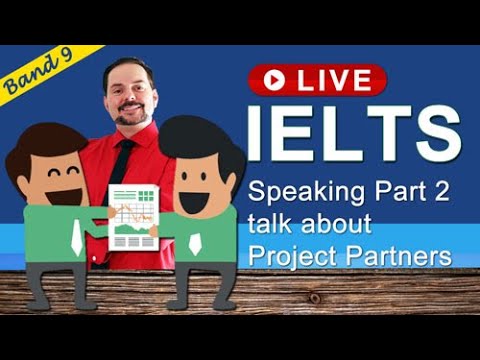 Band 9

LIVE

IELTS

Speaking Part 2
talk about
Project Partners